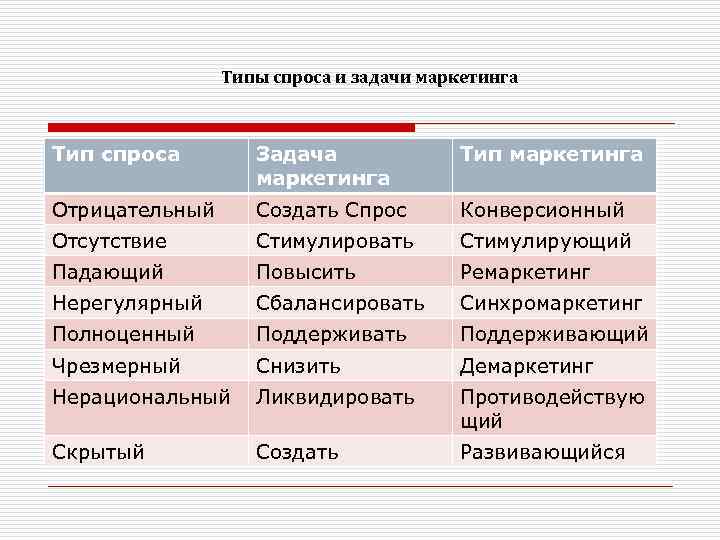 Типы спроса и задачи маркетинга

| Тип спроса | Задача маркетинга | Тип маркетинга |
|---|---|---|
| Отрицательный | Создать Спрос | Конверсионный |
| Отсутствие | Стимулировать | Стимулирующий |
| Падающий | Повысить | Ремаркетинг |
| Нерегулярный | Сбалансировать | Синхромаркетинг |
| Полноценный | Поддерживать | Поддерживающий |
| Чрезмерный | Снизить | Демаркетинг |
| Нерациональный | Ликвидировать | Противодействующий |
| Скрытый | Создать | Развивающийся |